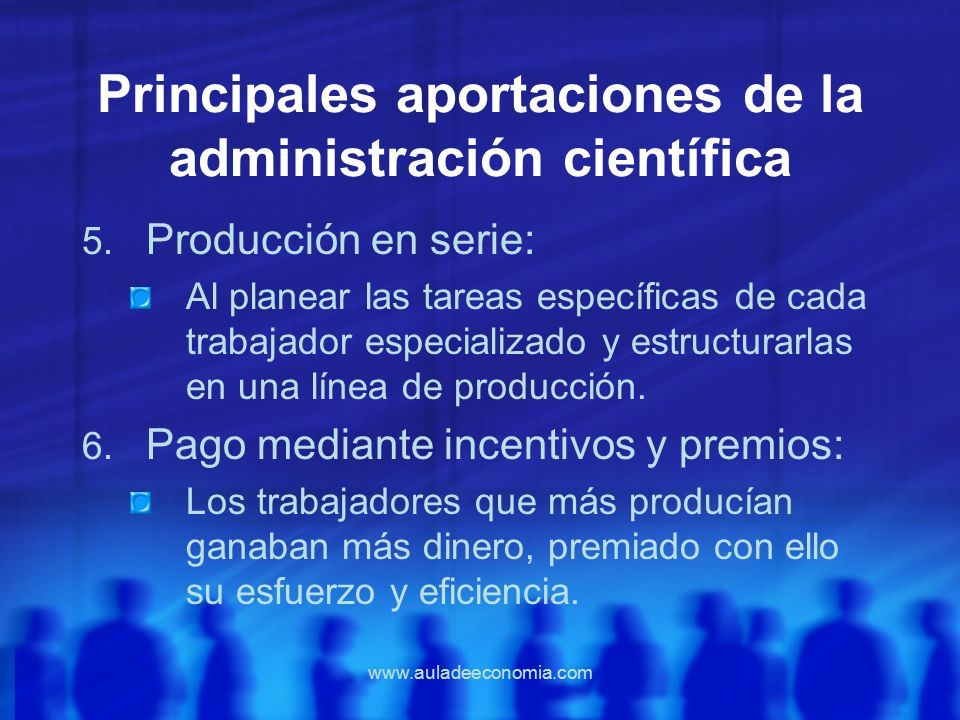 Principales aportaciones de la administración científica

5. Producción en serie:

Al planear las tareas específicas de cada trabajador especializado y estructurarlas en una línea de producción.

6. Pago mediante incentivos y premios:

Los trabajadores que más producían ganaban más dinero, premiado con ello su esfuerzo y eficiencia.

www.auladeeconomia.com